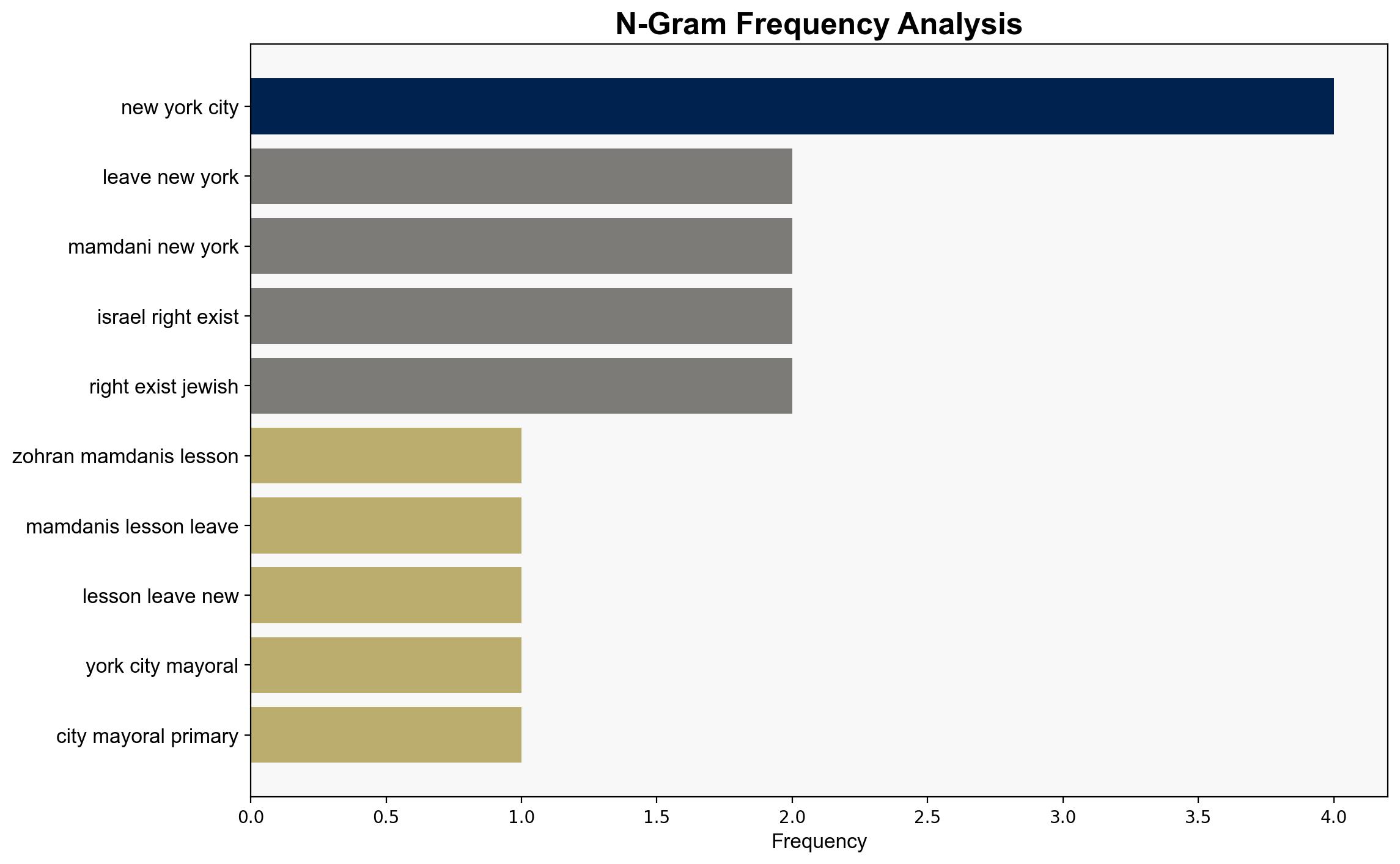 N-Gram Frequency Analysis

new york city
leave new york
mamdani new york
israel right exist
right exist jewish
zohran mamdanis lesson
mamdanis lesson leave
lesson leave new
york city mayoral
city mayoral primary

0.0
0.5
1.0
1.5
2.0
2.5
3.0
3.5
4.0
Frequency